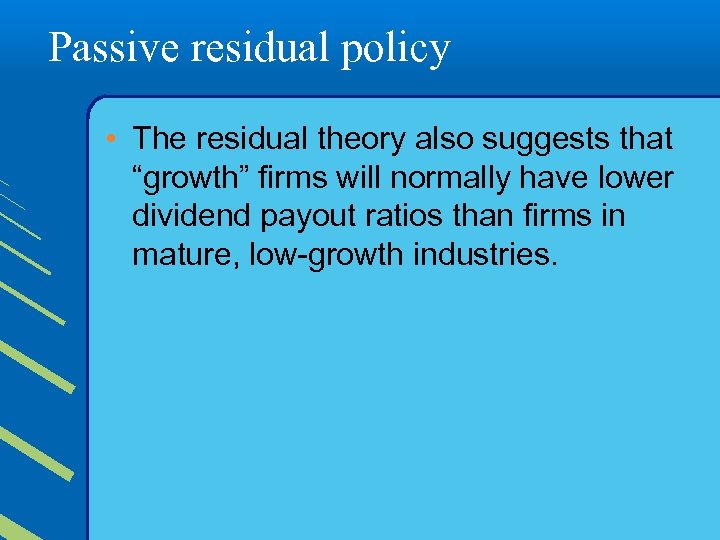 Passive residual policy

• The residual theory also suggests that “growth” firms will normally have lower dividend payout ratios than firms in mature, low-growth industries.